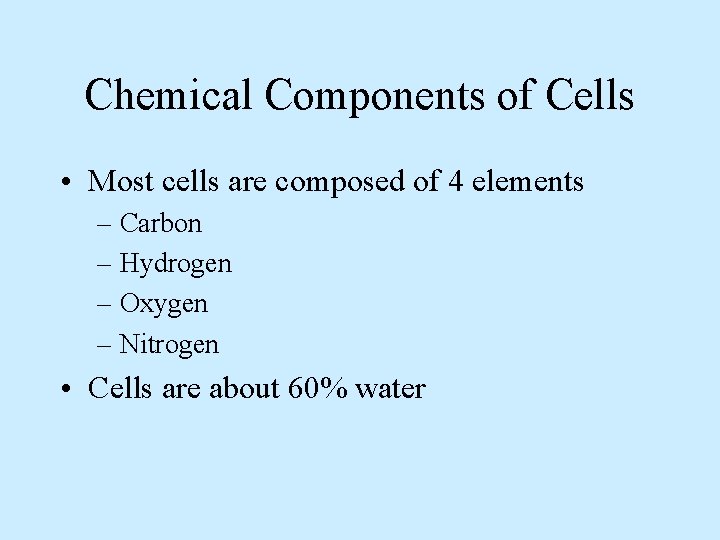 Chemical Components of Cells

• Most cells are composed of 4 elements
– Carbon
– Hydrogen
– Oxygen
– Nitrogen

• Cells are about 60% water